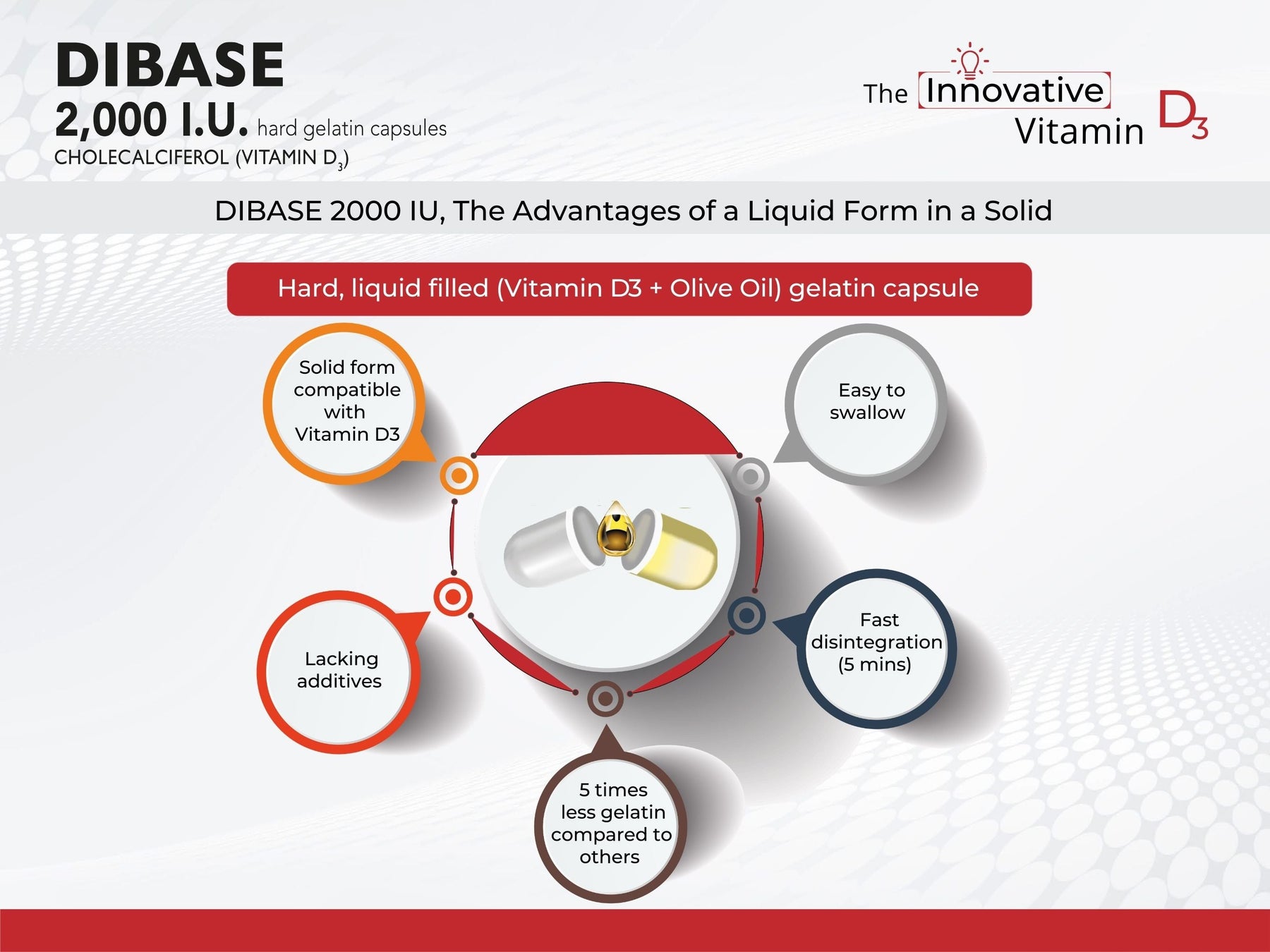 DIBASE
2,000 I.U. hard gelatin capsules
CHOLECALCIFEROL (VITAMIN $D_3$)

The Innovative Vitamin $D_3$

DIBASE 2000 IU, The Advantages of a Liquid Form in a Solid

Hard, liquid filled (Vitamin D3 + Olive Oil) gelatin capsule

Solid form compatible with Vitamin D3

Easy to swallow

Lacking additives

Fast disintegration (5 mins)

5 times less gelatin compared to others